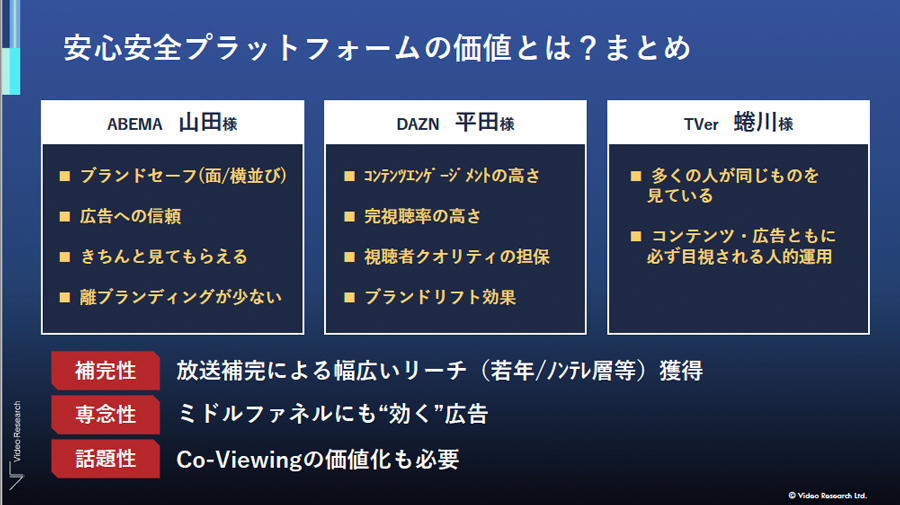 安心安全プラットフォームの価値とは？まとめ

ABEMA　山田様

■ ブランドセーフ(面/横並び)

■ 広告への信頼

■ きちんと見てもらえる

■ 離ブランディングが少ない

DAZN　平田様

■ ｺﾝﾃﾝﾂｴﾝｹﾞｰｼﾞﾒﾝﾄの高さ

■ 完視聴率の高さ

■ 視聴者クオリティの担保

■ ブランドリフト効果

TVer　蜷川様

■ 多くの人が同じものを見ている

■ コンテンツ・広告ともに必ず目視される人的運用

補完性　放送補完による幅広いリーチ（若年/ﾉﾝﾃﾚ層等）獲得

専念性　ミドルファネルにも“効く”広告

話題性　Co-Viewingの価値化も必要

Video Research

© Video Research Ltd.